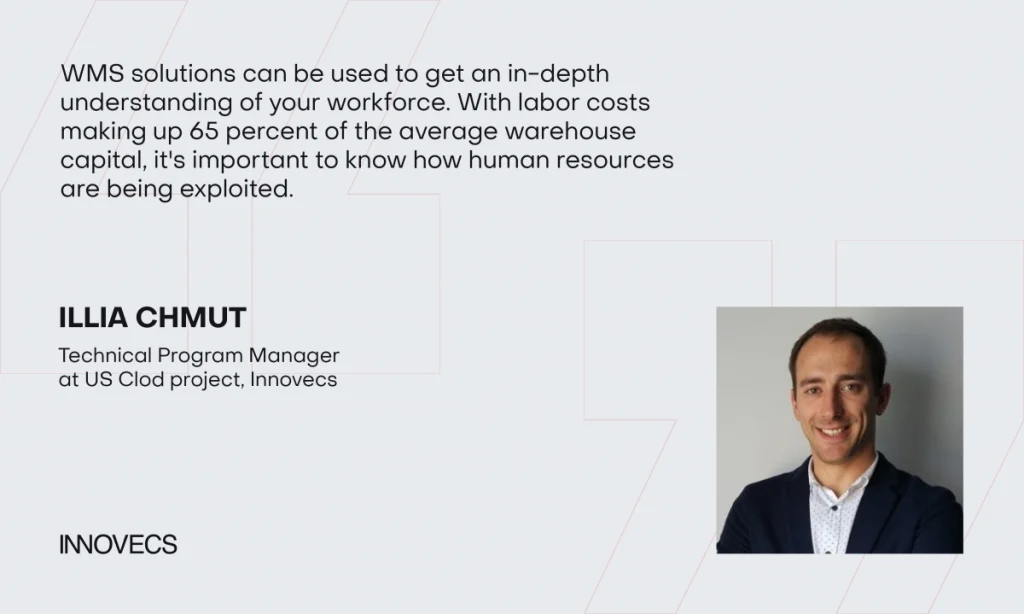 WMS solutions can be used to get an in-depth understanding of your workforce. With labor costs making up 65 percent of the average warehouse capital, it's important to know how human resources are being exploited.

ILLIA CHMUT

Technical Program Manager at US Clod project, Innovecs

INNOVECS